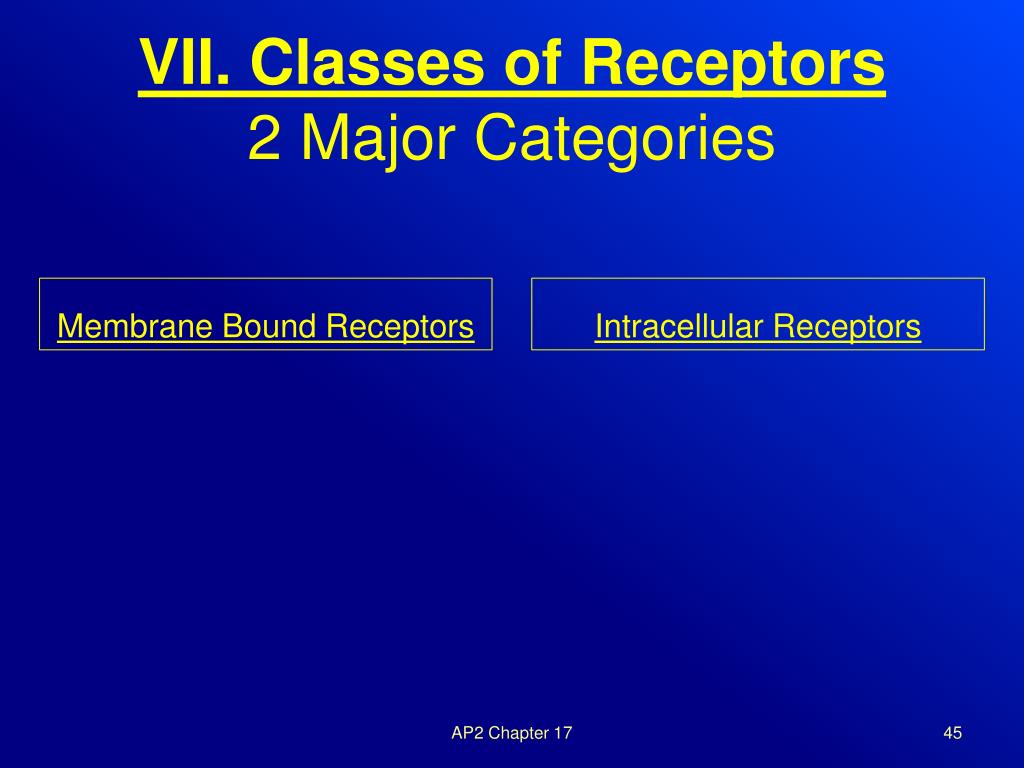 VII. Classes of Receptors
2 Major Categories

Membrane Bound Receptors

Intracellular Receptors

AP2 Chapter 17

45